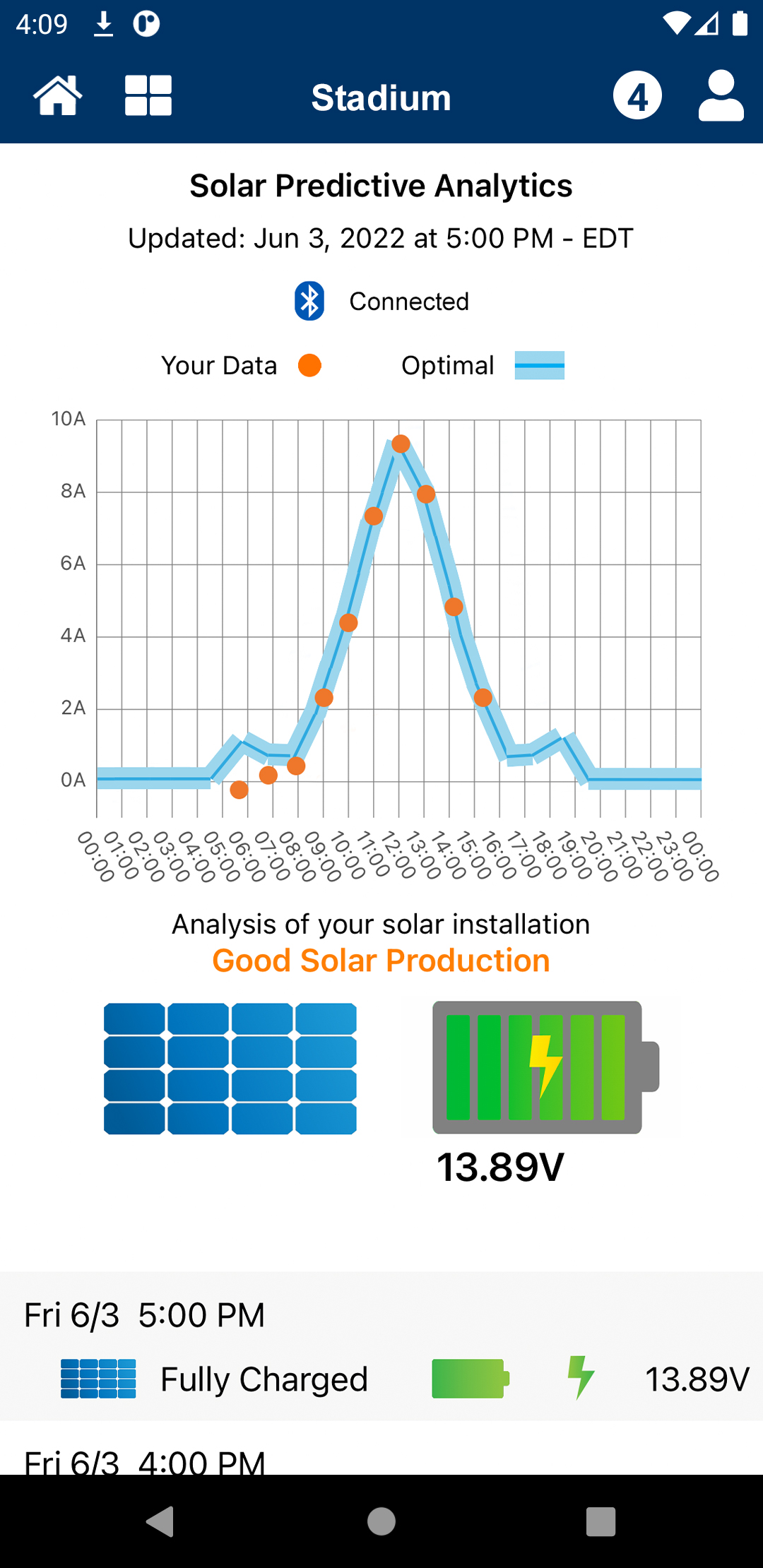 4:09

Stadium

4

Solar Predictive Analytics

Updated: Jun 3, 2022 at 5:00 PM - EDT

Connected

Your Data

Optimal

10A
8A
6A
4A
2A
0A

00:00 01:00 02:00 03:00 04:00 05:00 06:00 07:00 08:00 09:00 10:00 11:00 12:00 13:00 14:00 15:00 16:00 17:00 18:00 19:00 20:00 21:00 22:00 23:00 00:00

Analysis of your solar installation
Good Solar Production

13.89V

Fri 6/3 5:00 PM
Fully Charged 13.89V

Fri 6/3 4:00 PM